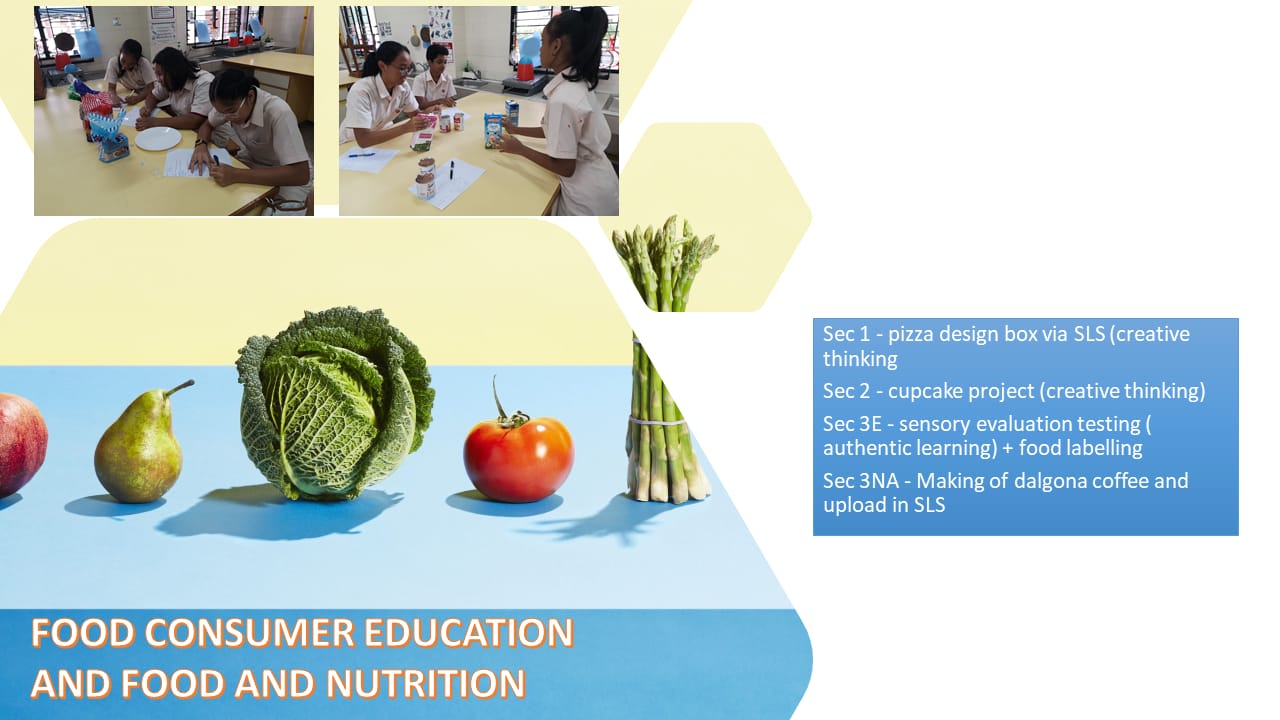 Sec 1 - pizza design box via SLS (creative thinking

Sec 2 - cupcake project (creative thinking)

Sec 3E - sensory evaluation testing ( authentic learning) + food labelling

Sec 3NA - Making of dalgona coffee and upload in SLS

FOOD CONSUMER EDUCATION AND FOOD AND NUTRITION